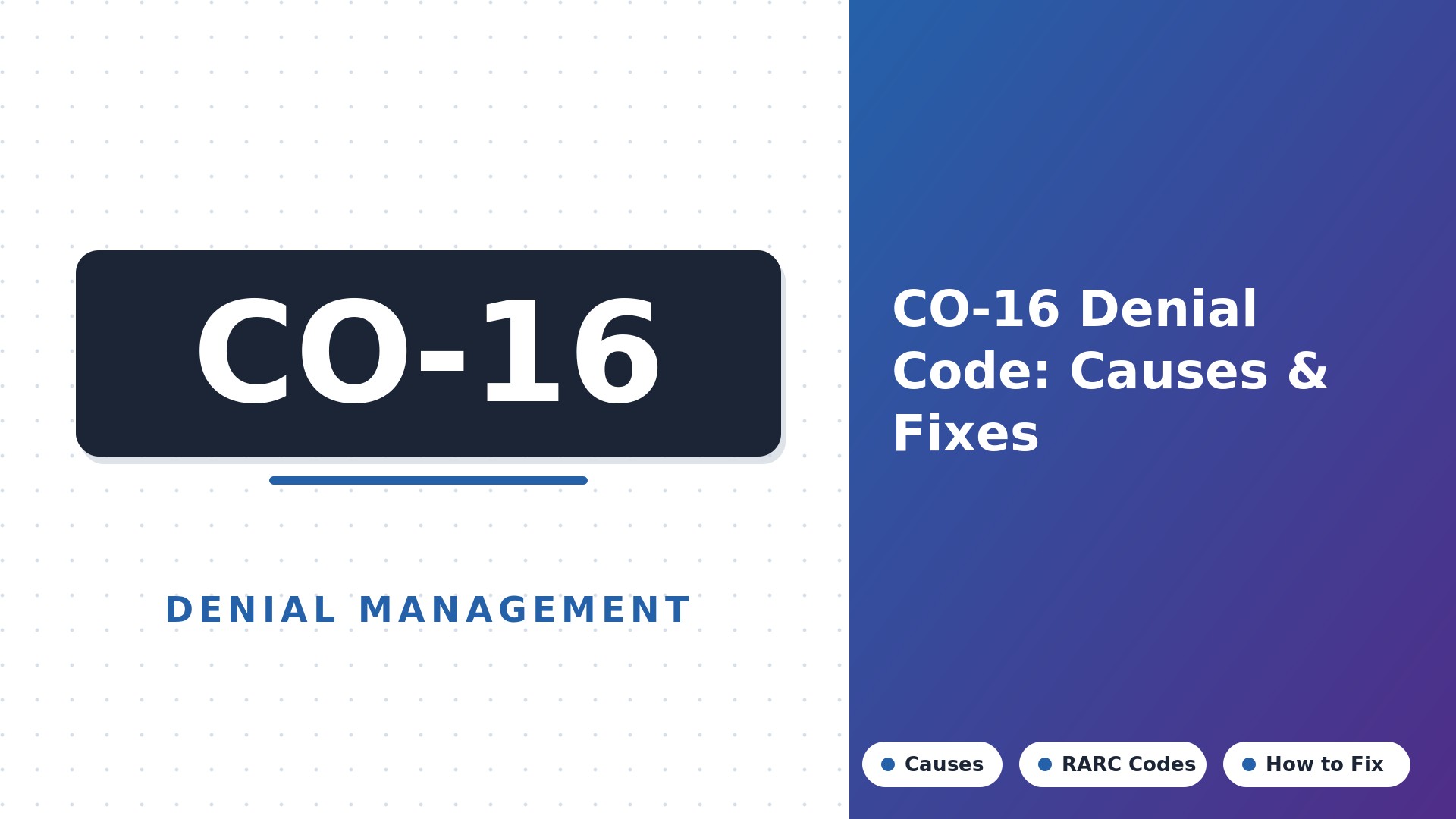 CO-16

DENIAL MANAGEMENT

CO-16 Denial Code: Causes & Fixes

Causes

RARC Codes

How to Fix